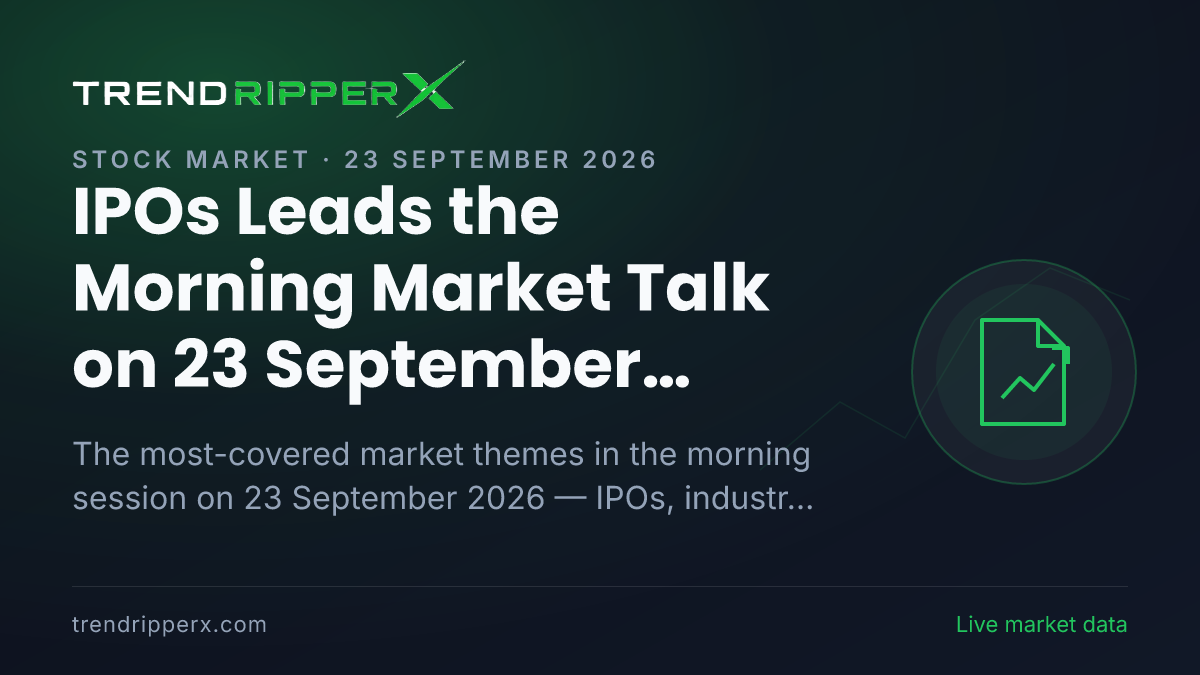 TRENDRIPPERX

STOCK MARKET · 23 SEPTEMBER 2026

IPOs Leads the Morning Market Talk on 23 September...

The most-covered market themes in the morning session on 23 September 2026 — IPOs, industr...

trendripperx.com

Live market data